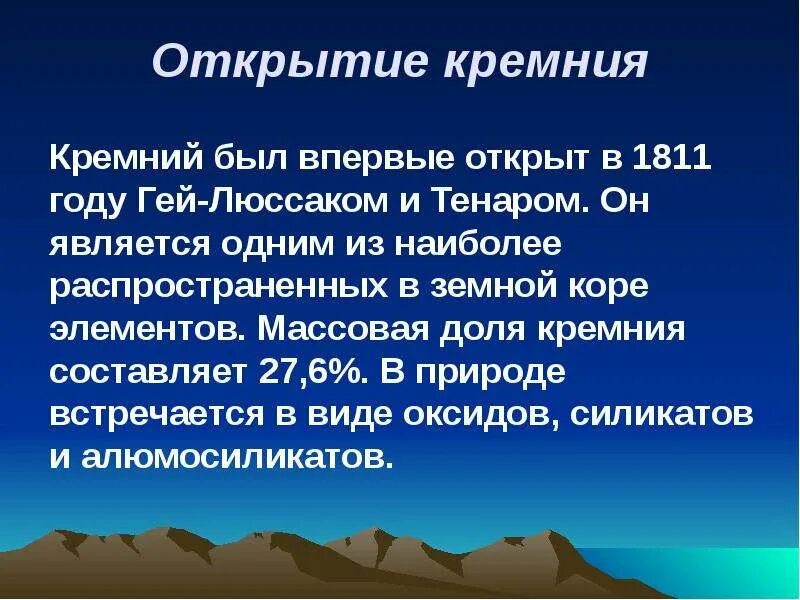 Открытие кремния

Кремний был впервые открыт в 1811 году Гей-Люссаком и Тенаром. Он является одним из наиболее распространенных в земной коре элементов. Массовая доля кремния составляет 27,6%. В природе встречается в виде оксидов, силикатов и алюмосиликатов.